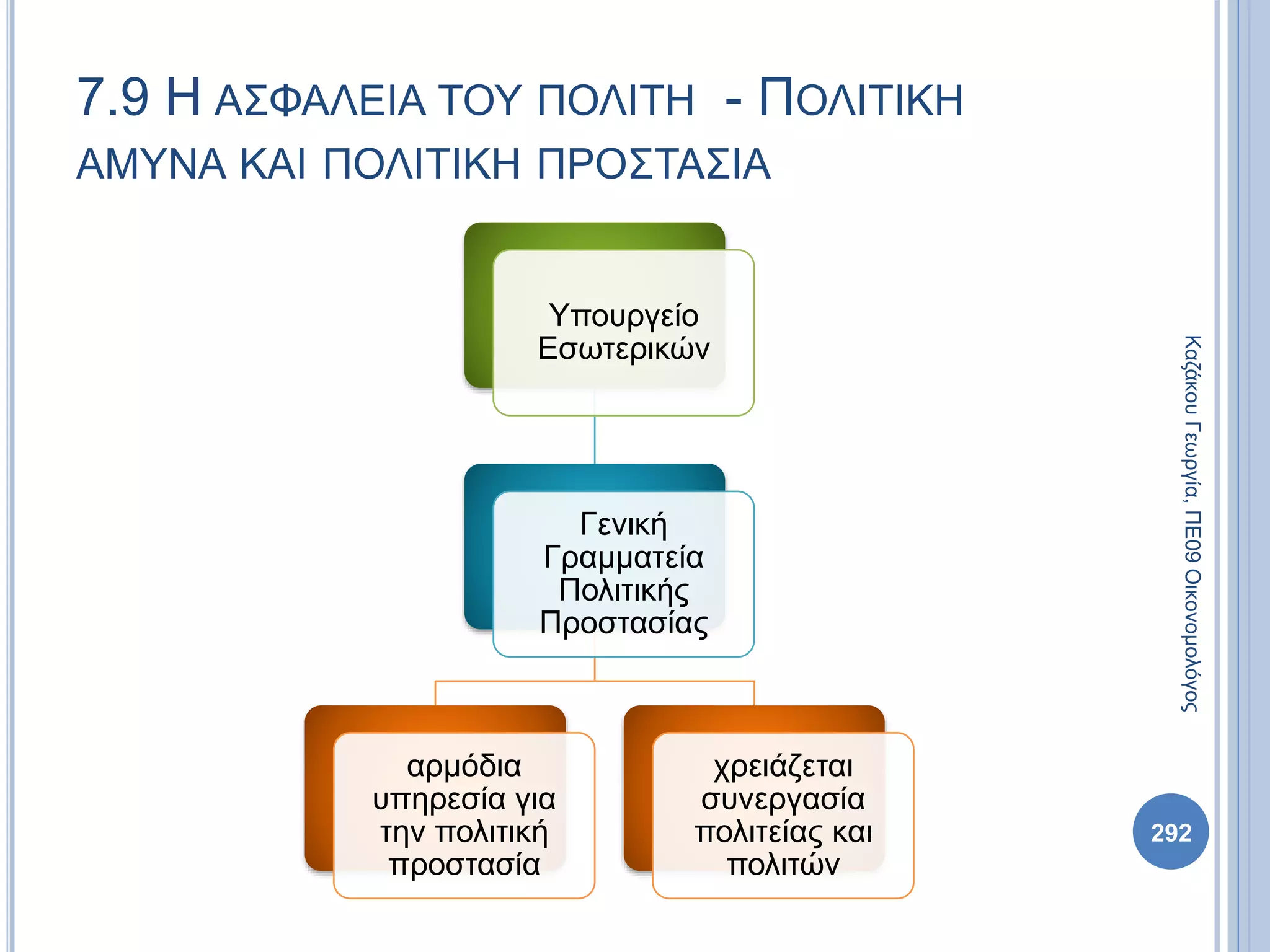 7.9 Η ΑΣΦΑΛΕΙΑ ΤΟΥ ΠΟΛΙΤΗ - ΠΟΛΙΤΙΚΗ ΑΜΥΝΑ ΚΑΙ ΠΟΛΙΤΙΚΗ ΠΡΟΣΤΑΣΙΑ

Υπουργείο Εσωτερικών

Γενική Γραμματεία Πολιτικής Προστασίας

αρμόδια υπηρεσία για την πολιτική προστασία

χρειάζεται συνεργασία πολιτείας και πολιτών

Καζάκου Γεωργία, ΠΕ09 Οικονομολόγος

292